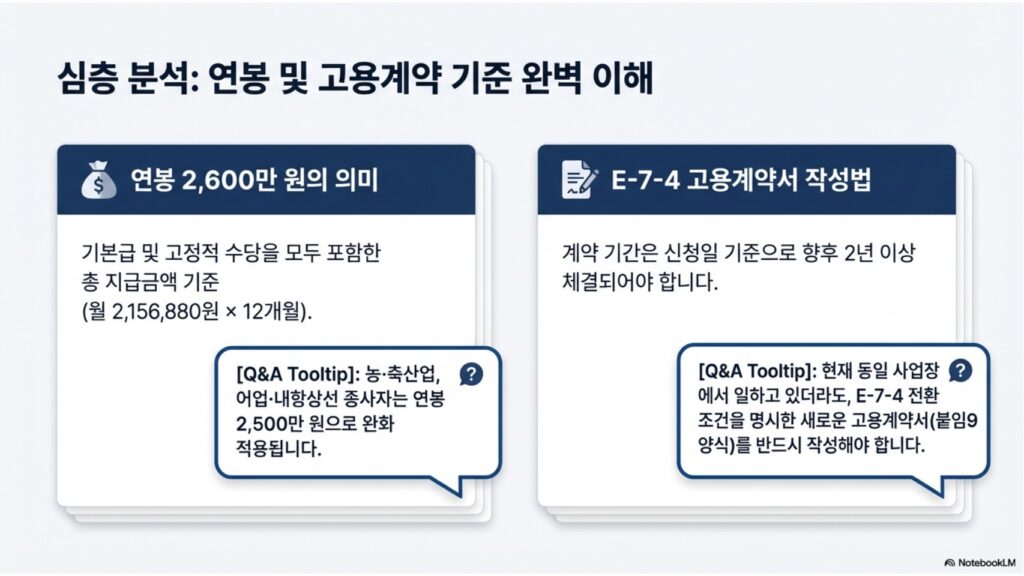 심층 분석: 연봉 및 고용계약 기준 완벽 이해

연봉 2,600만 원의 의미

기본급 및 고정적 수당을 모두 포함한 총 지급금액 기준 (월 2,156,880원 × 12개월).

[Q&A Tooltip]: 농·축산업, 어업·내항상선 종사자는 연봉 2,500만 원으로 완화 적용됩니다.

E-7-4 고용계약서 작성법

계약 기간은 신청일 기준으로 향후 2년 이상 체결되어야 합니다.

[Q&A Tooltip]: 현재 동일 사업장에서 일하고 있더라도, E-7-4 전환 조건을 명시한 새로운 고용계약서(붙임9 양식)를 반드시 작성해야 합니다.

NotebookLM